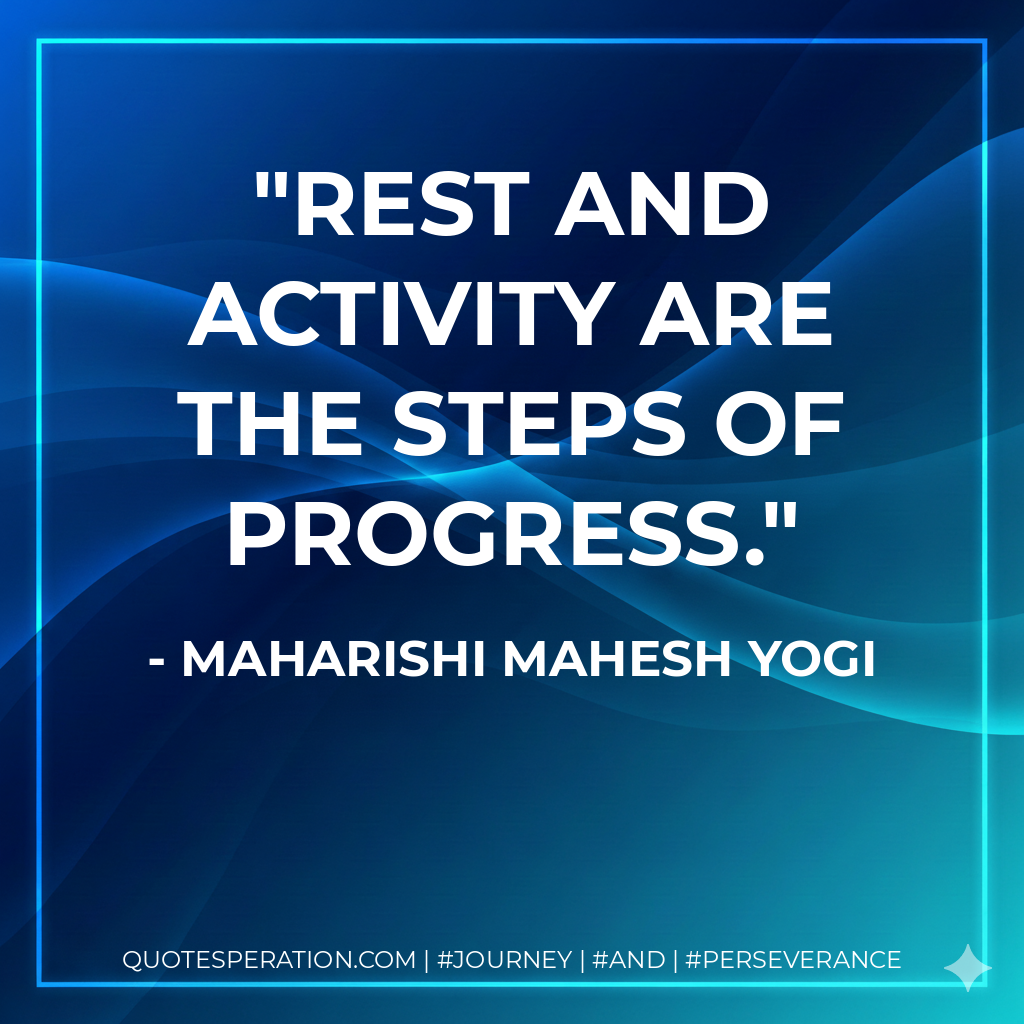 "REST AND ACTIVITY ARE THE STEPS OF PROGRESS."

- MAHARISHI MAHESH YOGI

QUOTESPERATION.COM | #JOURNEY | #AND | #PERSEVERANCE